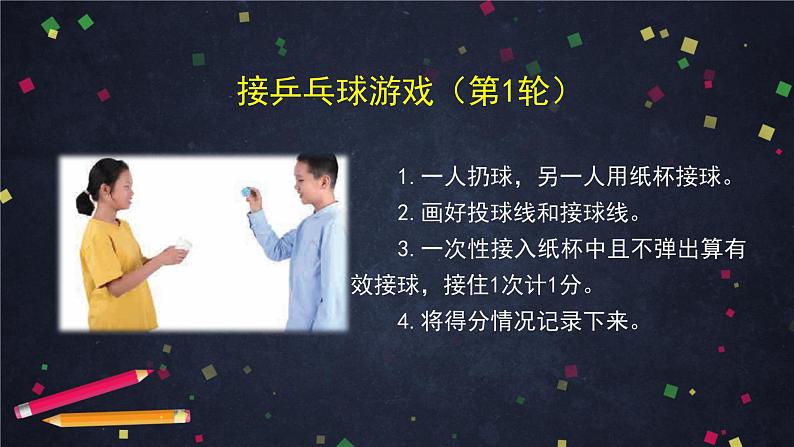 接乒乓球游戏（第1轮）

1. 一人扔球，另一人用纸杯接球。

2. 画好投球线和接球线。

3. 一次性接入纸杯中且不弹出算有效接球，接住1次计1分。

4. 将得分情况记录下来。